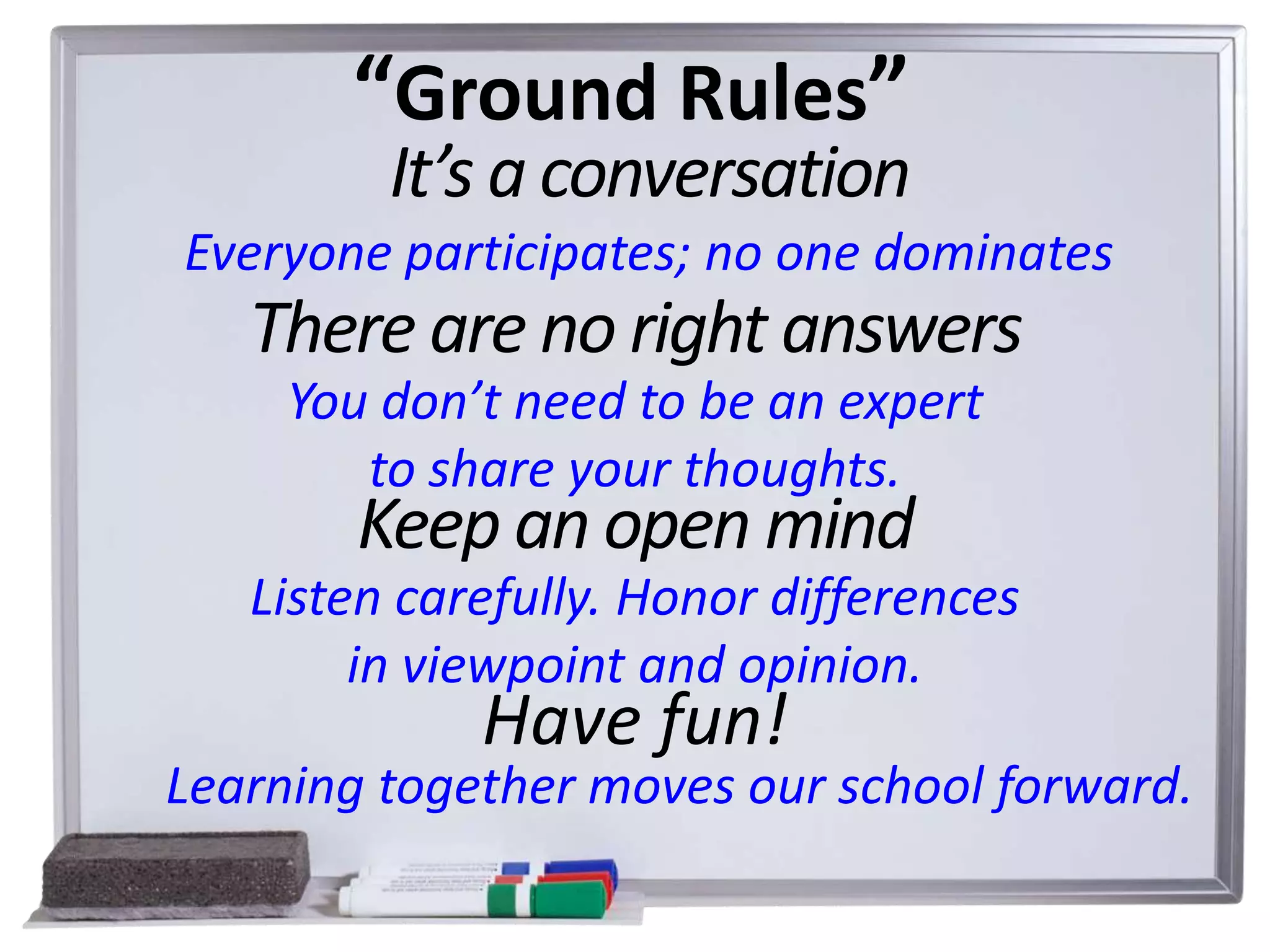 “Ground Rules”

It’s a conversation

Everyone participates; no one dominates

There are no right answers

You don’t need to be an expert to share your thoughts.

Keep an open mind

Listen carefully. Honor differences in viewpoint and opinion.

Have fun!

Learning together moves our school forward.